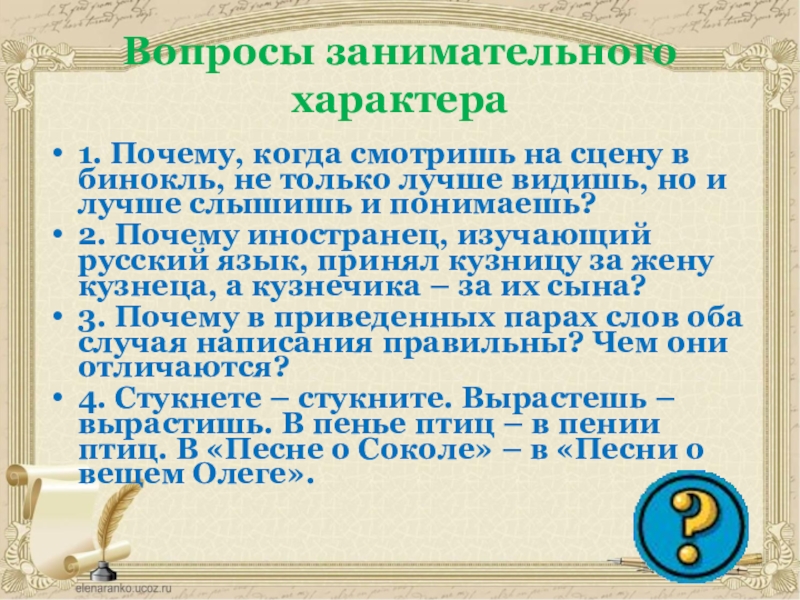 Вопросы занимательного характера

• 1. Почему, когда смотришь на сцену в бинокль, не только лучше видишь, но и лучше слышишь и понимаешь?
• 2. Почему иностранец, изучающий русский язык, принял кузницу за жену кузнеца, а кузнечика – за их сына?
• 3. Почему в приведенных парах слов оба случая написания правильны? Чем они отличаются?
• 4. Стукнете – стукните. Вырастешь – вырастишь. В пенье птиц – в пении птиц. В «Песне о Соколе» – в «Песни о вещем Олеге».

?

elenaranko.ucoz.ru